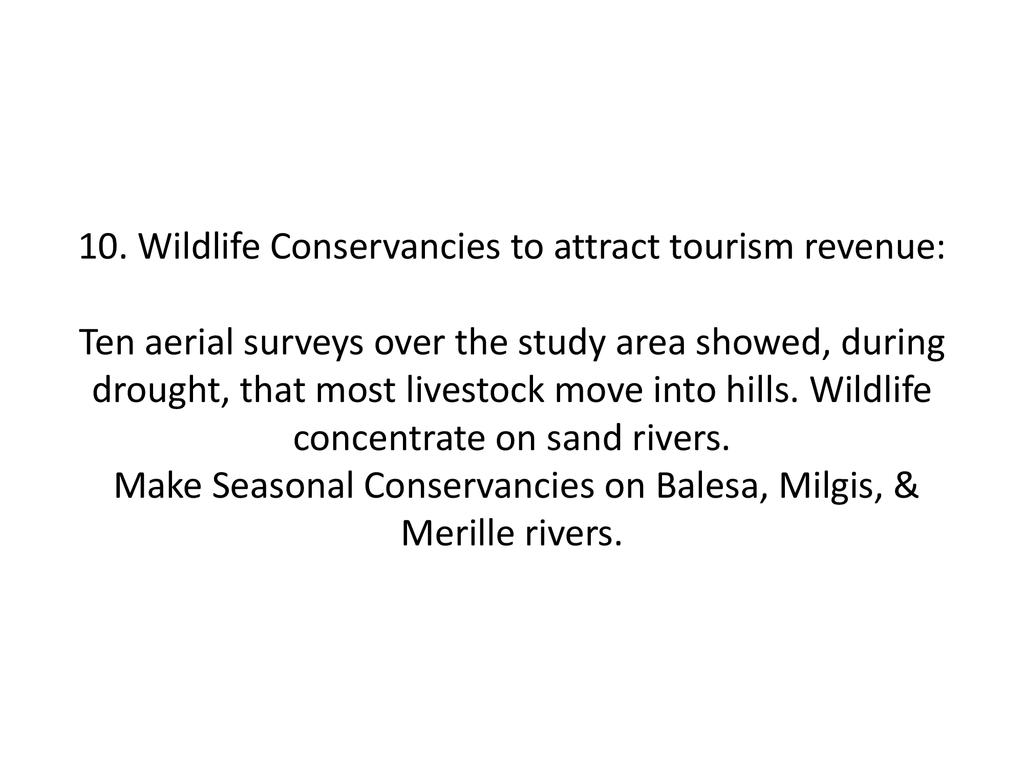 10. Wildlife Conservancies to attract tourism revenue:

Ten aerial surveys over the study area showed, during drought, that most livestock move into hills. Wildlife concentrate on sand rivers.
Make Seasonal Conservancies on Balesa, Milgis, & Merille rivers.